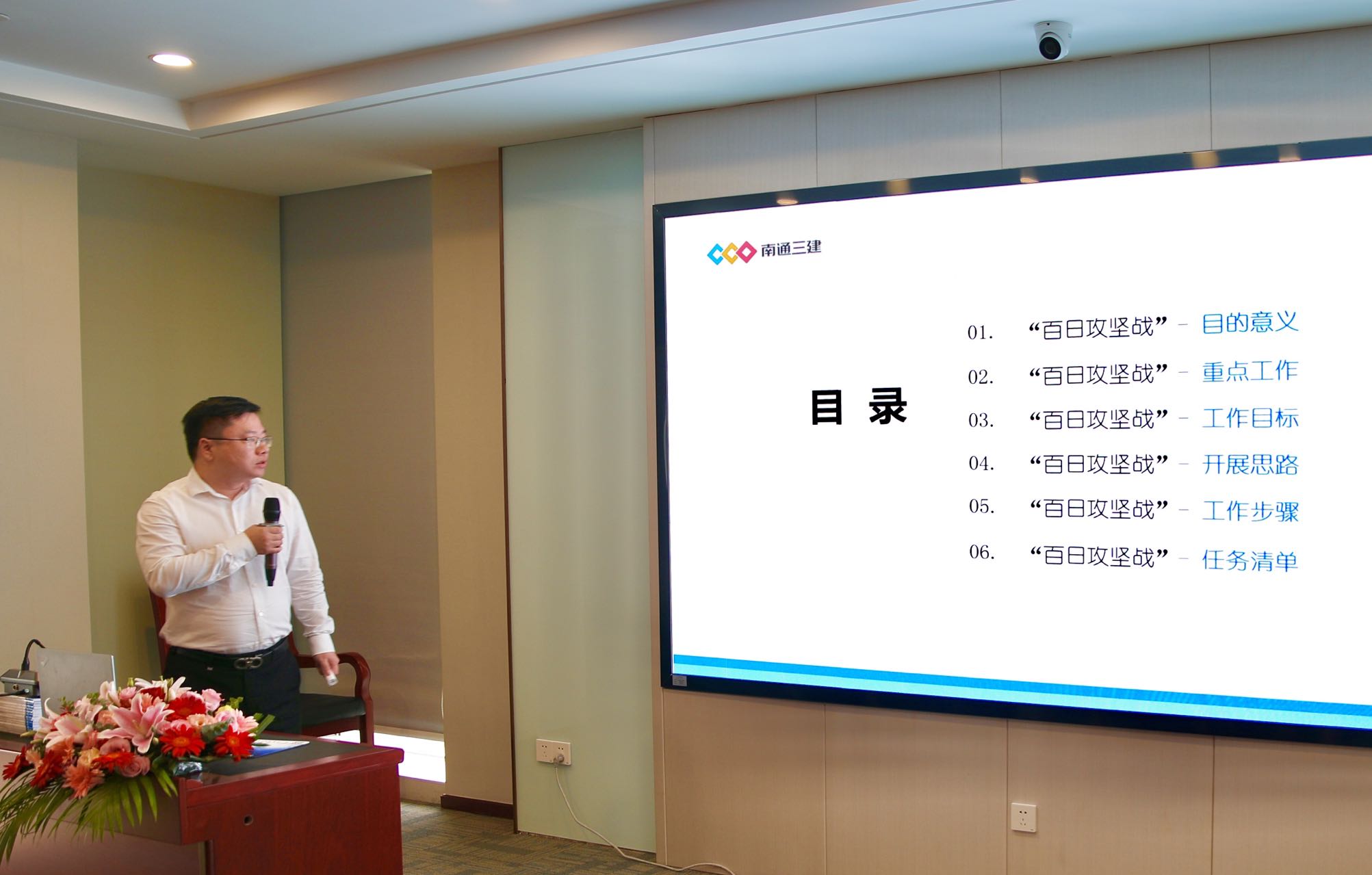 南通三建

目 录

01. “百日攻坚战” - 目的意义
02. “百日攻坚战” - 重点工作
03. “百日攻坚战” - 工作目标
04. “百日攻坚战” - 开展思路
05. “百日攻坚战” - 工作步骤
06. “百日攻坚战” - 任务清单